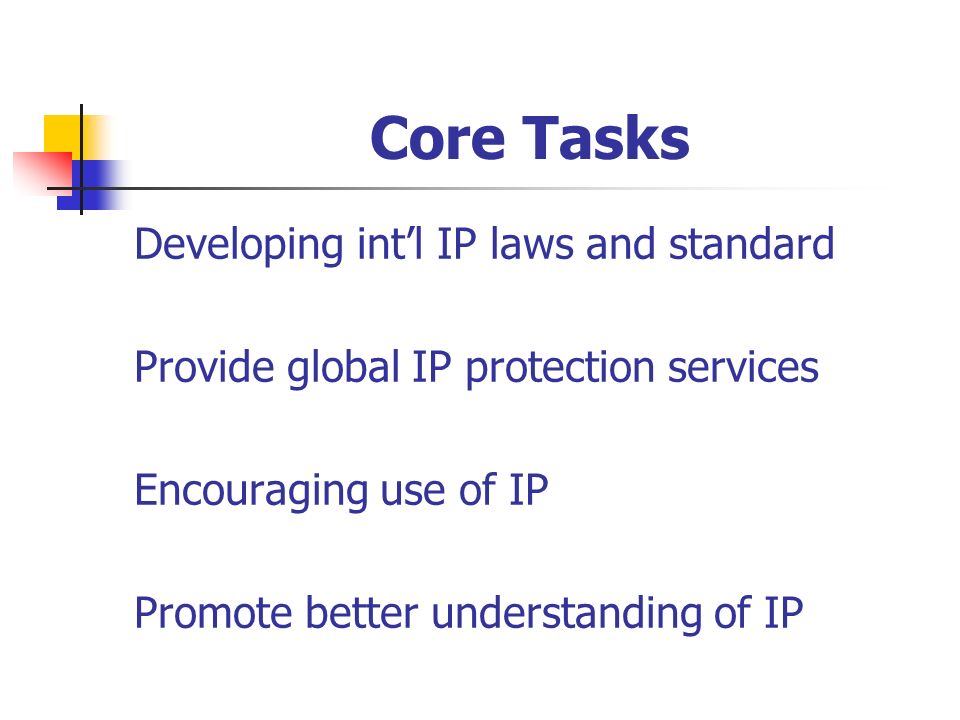 Core Tasks

Developing int’l IP laws and standard

Provide global IP protection services

Encouraging use of IP

Promote better understanding of IP